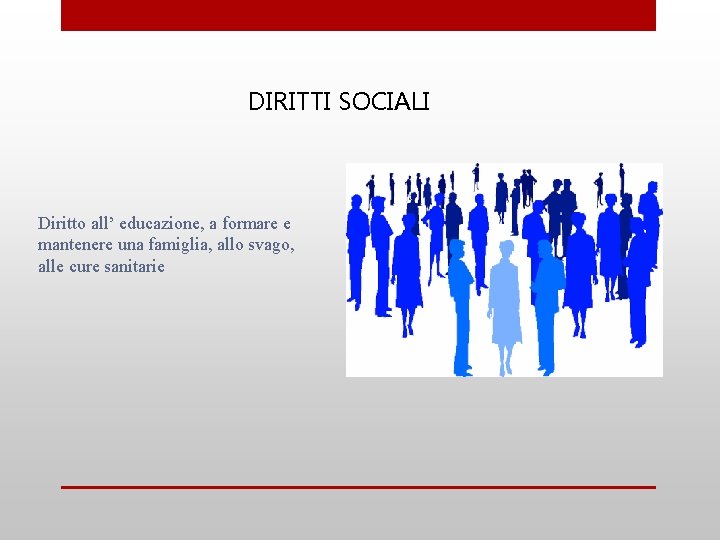 DIRITTI SOCIALI

Diritto all’ educazione, a formare e mantenere una famiglia, allo svago, alle cure sanitarie